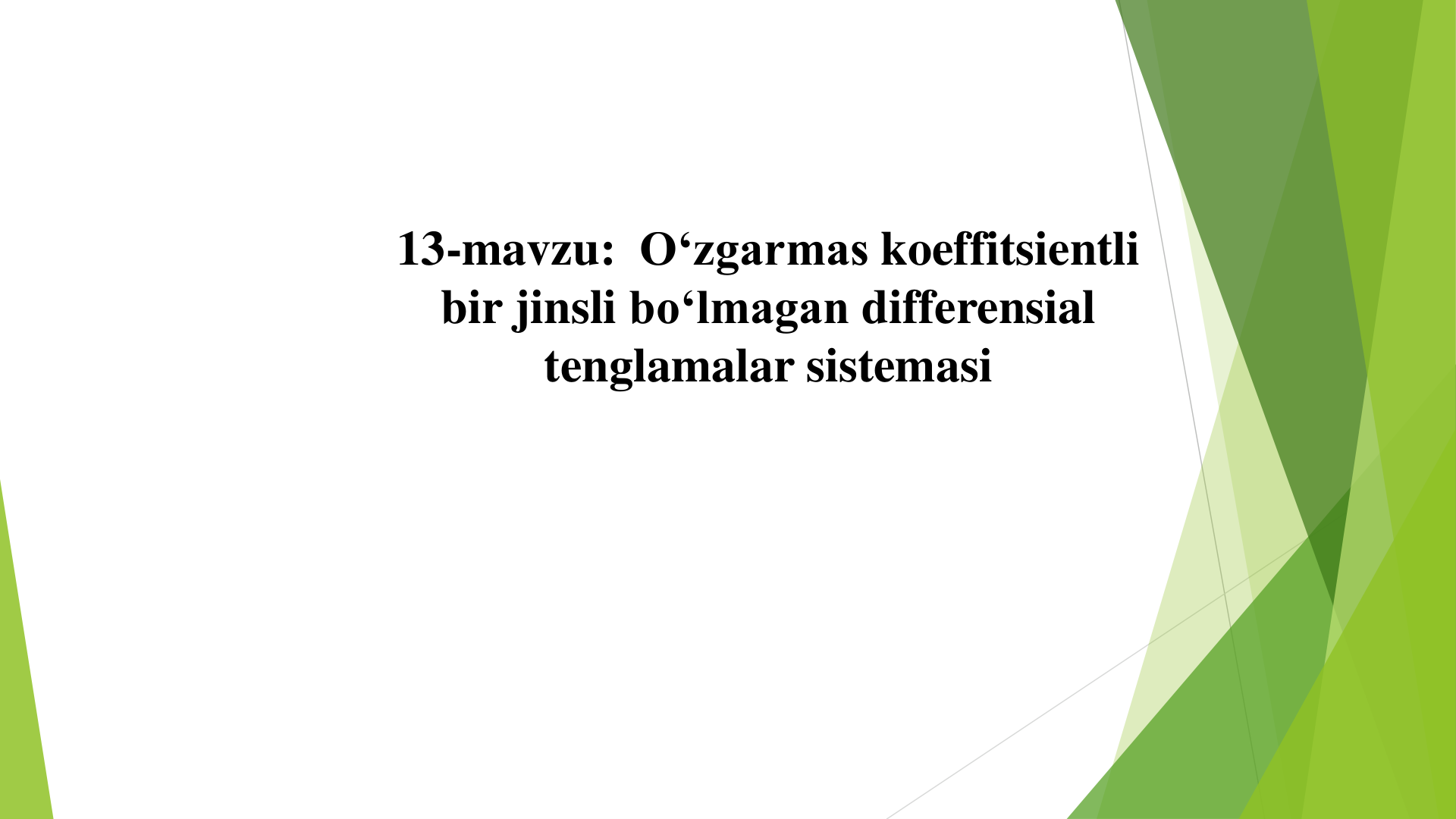 13-mavzu: O‘zgarmas koeffitsientli bir jinsli bo‘lmagan differensial tenglamalar sistemasi